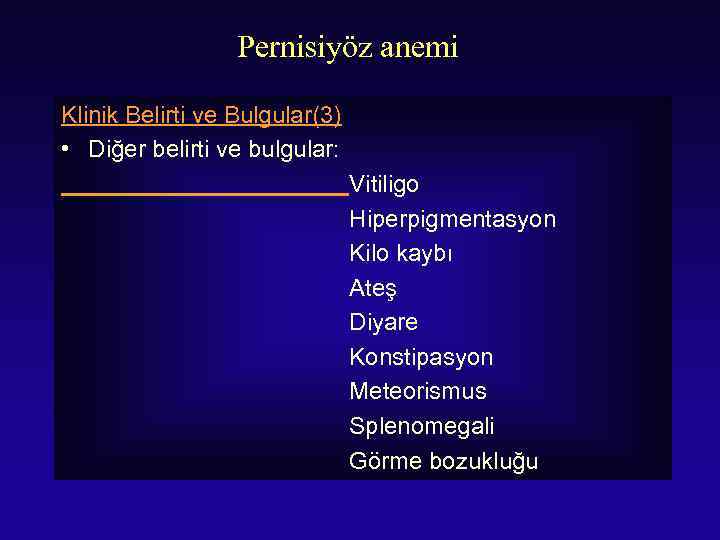 Pernisiyöz anemi

Klinik Belirti ve Bulgular(3)

• Diğer belirti ve bulgular:

Vitiligo
Hiperpigmentasyon
Kilo kaybı
Ateş
Diyare
Konstipasyon
Meteorismus
Splenomegali
Görme bozukluğu